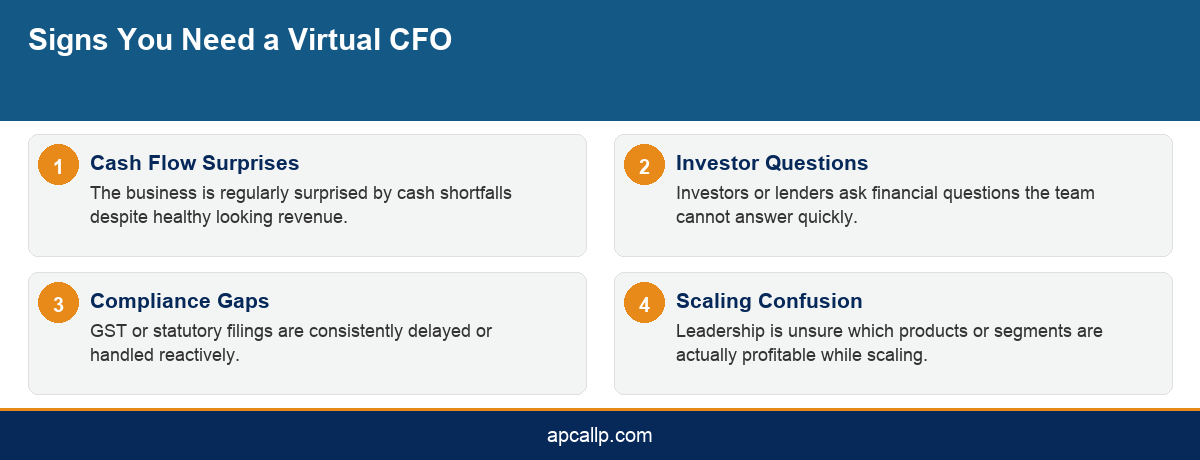 Signs You Need a Virtual CFO

1 Cash Flow Surprises
The business is regularly surprised by cash shortfalls despite healthy looking revenue.

2 Investor Questions
Investors or lenders ask financial questions the team cannot answer quickly.

3 Compliance Gaps
GST or statutory filings are consistently delayed or handled reactively.

4 Scaling Confusion
Leadership is unsure which products or segments are actually profitable while scaling.

apcallp.com